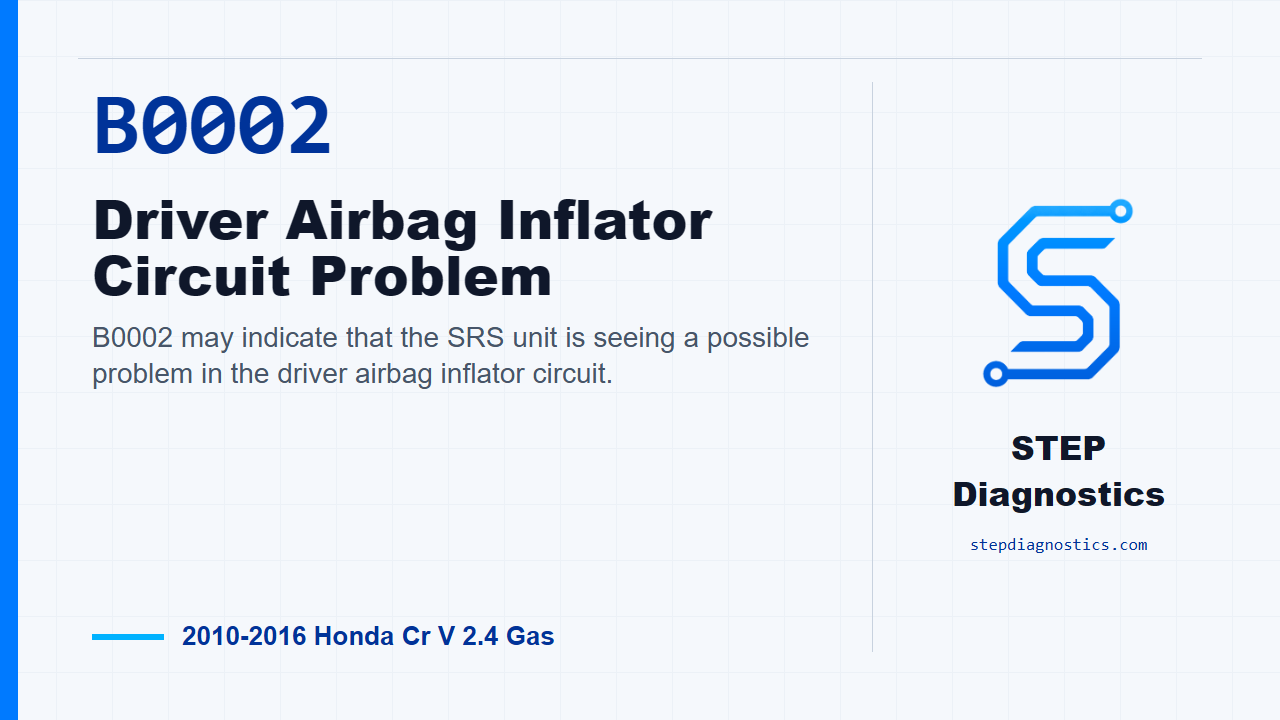 B0002

Driver Airbag Inflator Circuit Problem

B0002 may indicate that the SRS unit is seeing a possible problem in the driver airbag inflator circuit.

2010-2016 Honda Cr V 2.4 Gas

STEP Diagnostics

stepdiagnostics.com